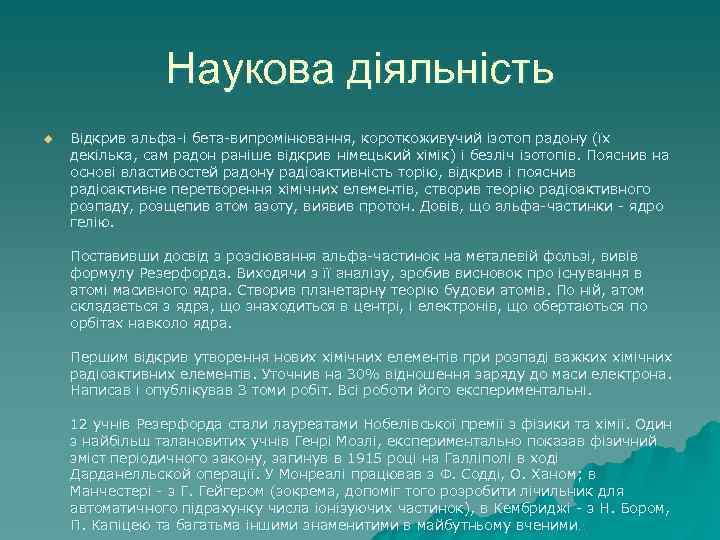 Наукова діяльність

Відкрив альфа-і бета-випромінювання, короткоживучий ізотоп радону (їх декілька, сам радон раніше відкрив німецький хімік) і безліч ізотопів. Пояснив на основі властивостей радону радіоактивність торію, відкрив і пояснив радіоактивне перетворення хімічних елементів, створив теорію радіоактивного розпаду, розщепив атом азоту, виявив протон. Довів, що альфа-частинки - ядро гелію.

Поставивши досвід з розсіювання альфа-частинок на металевій фользі, вивів формулу Резерфорда. Виходячи з її аналізу, зробив висновок про існування в атомі масивного ядра. Створив планетарну теорію будови атомів. По ній, атом складається з ядра, що знаходиться в центрі, і електронів, що обертаються по орбітах навколо ядра.

Першим відкрив утворення нових хімічних елементів при розпаді важких хімічних радіоактивних елементів. Уточнив на 30% відношення заряду до маси електрона. Написав і опублікував 3 томи робіт. Всі роботи його експериментальні.

12 учнів Резерфорда стали лауреатами Нобелівської премії з фізики та хімії. Один з найбільш талановитих учнів Генрі Мозлі, експериментально показав фізичний зміст періодичного закону, загинув в 1915 році на Галліполі в ході Дарданелльской операції. У Монреалі працював з Ф. Содді, О. Ханом; в Манчестері - з Г. Гейгером (зокрема, допоміг того розробити лічильник для автоматичного підрахунку числа іонізуючих частинок), в Кембриджі - з Н. Бором, П. Капіцею та багатьма іншими знаменитими в майбутньому вченими.